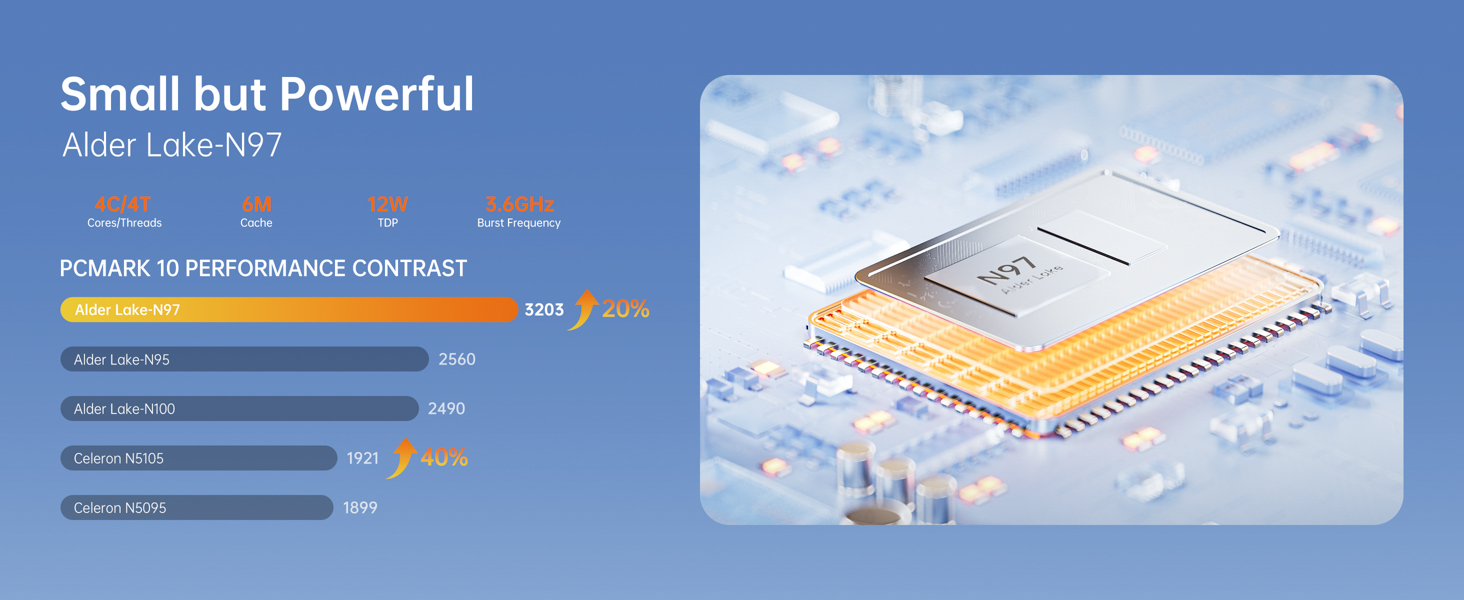 Small but Powerful
Alder Lake-N97

4C/4T
Cores/Threads

6M
Cache

12W
TDP

3.6GHz
Burst Frequency

PCMARK 10 PERFORMANCE CONTRAST

Alder Lake-N97 3203 20%

Alder Lake-N95 2560

Alder Lake-N100 2490

Celeron N5105 1921 40%

Celeron N5095 1899

N97
Alder Lake